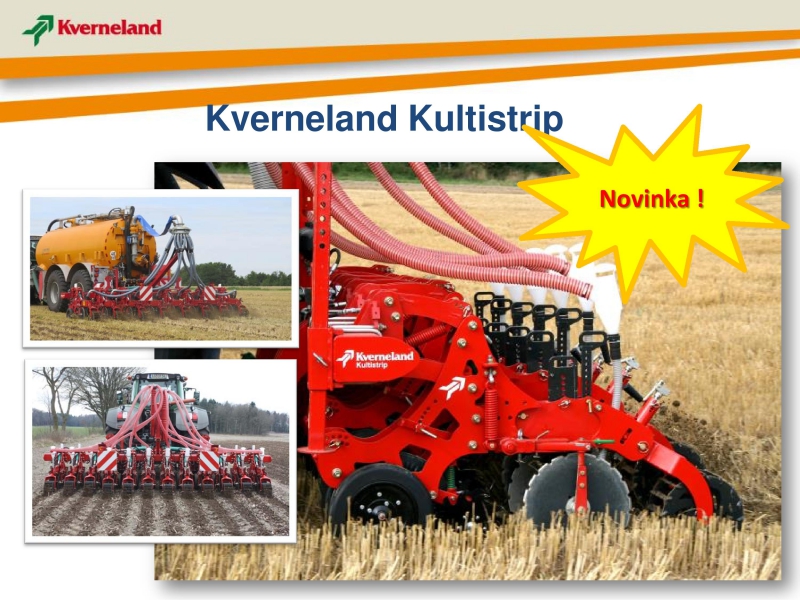 Kverneland

Kverneland Kultistrip

Novinka !

Kverneland
Kultistrip